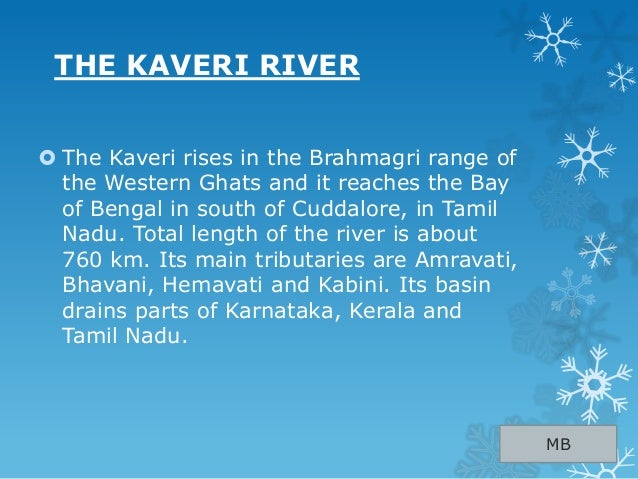 THE KAVERI RIVER

The Kaveri rises in the Brahmagri range of the Western Ghats and it reaches the Bay of Bengal in south of Cuddalore, in Tamil Nadu. Total length of the river is about 760 km. Its main tributaries are Amravati, Bhavani, Hemavati and Kabini. Its basin drains parts of Karnataka, Kerala and Tamil Nadu.

MB